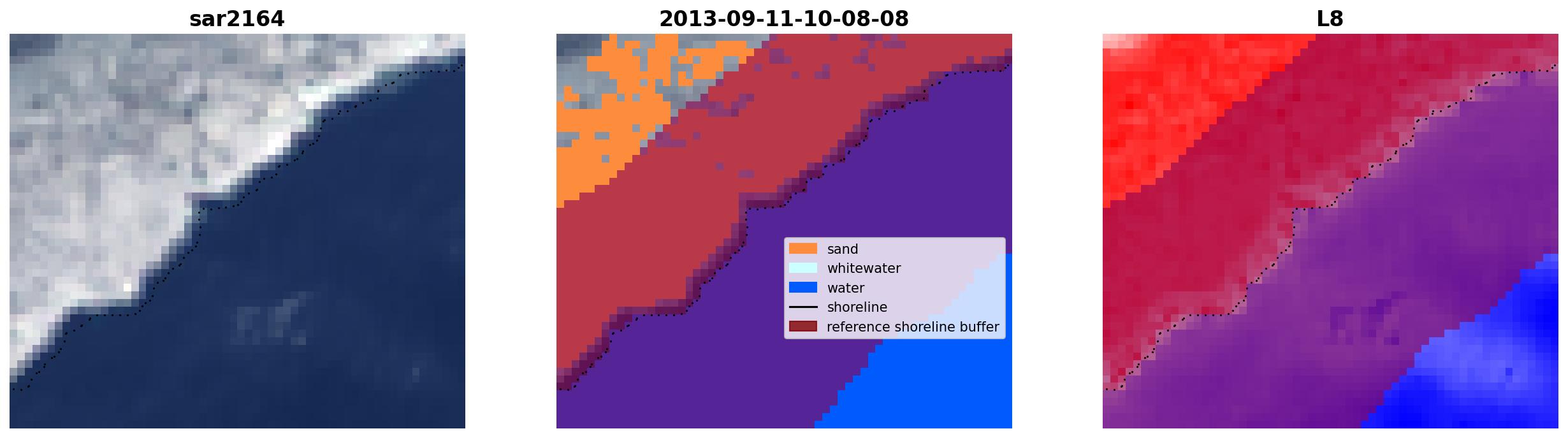 sar2164

2013-09-11-10-08-08

sand
whitewater
water
shoreline
reference shoreline buffer

L8